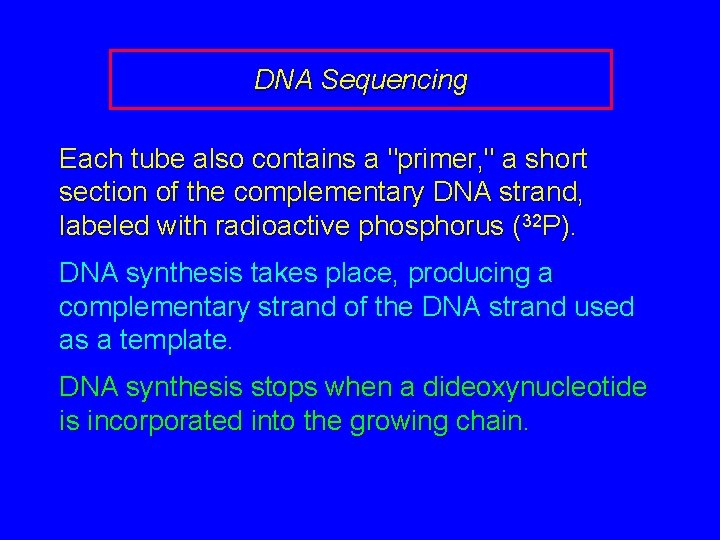 DNA Sequencing

Each tube also contains a "primer," a short section of the complementary DNA strand, labeled with radioactive phosphorus ($^{32}P$).

DNA synthesis takes place, producing a complementary strand of the DNA strand used as a template.

DNA synthesis stops when a dideoxynucleotide is incorporated into the growing chain.